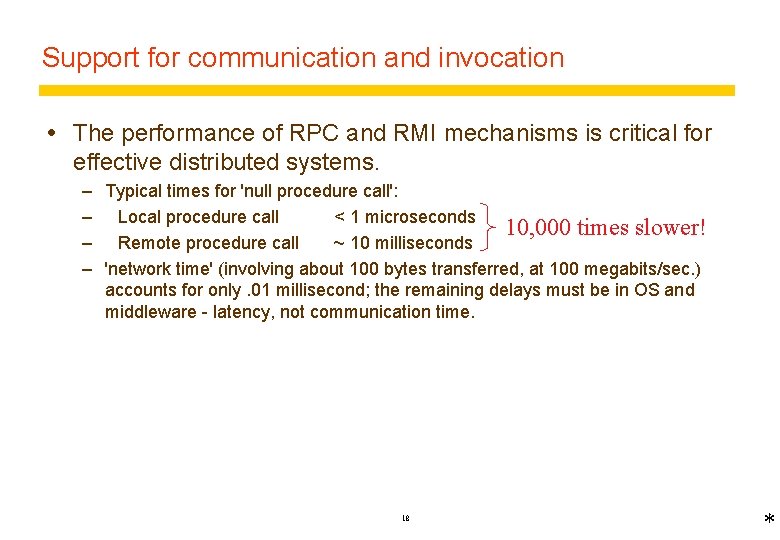 Support for communication and invocation

• The performance of RPC and RMI mechanisms is critical for effective distributed systems.

– Typical times for 'null procedure call':

– Local procedure call < 1 microseconds

– Remote procedure call ~ 10 milliseconds

10,000 times slower!

– 'network time' (involving about 100 bytes transferred, at 100 megabits/sec.) accounts for only .01 millisecond; the remaining delays must be in OS and middleware - latency, not communication time.

18

*